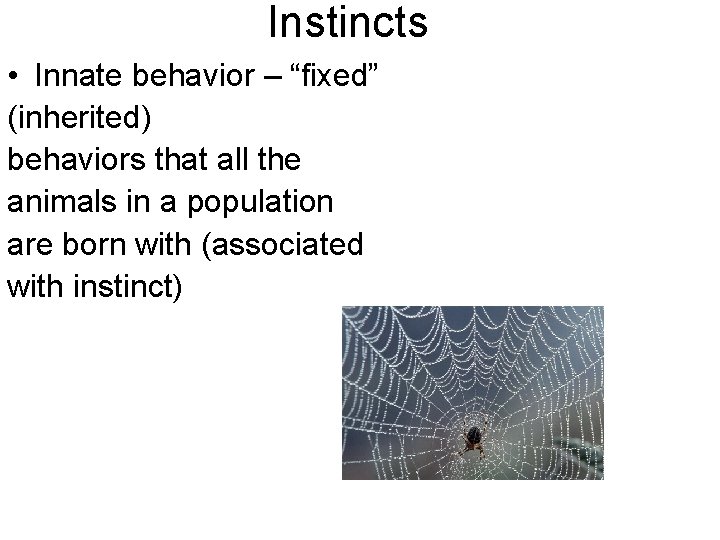 Instincts

• Innate behavior – “fixed” (inherited) behaviors that all the animals in a population are born with (associated with instinct)